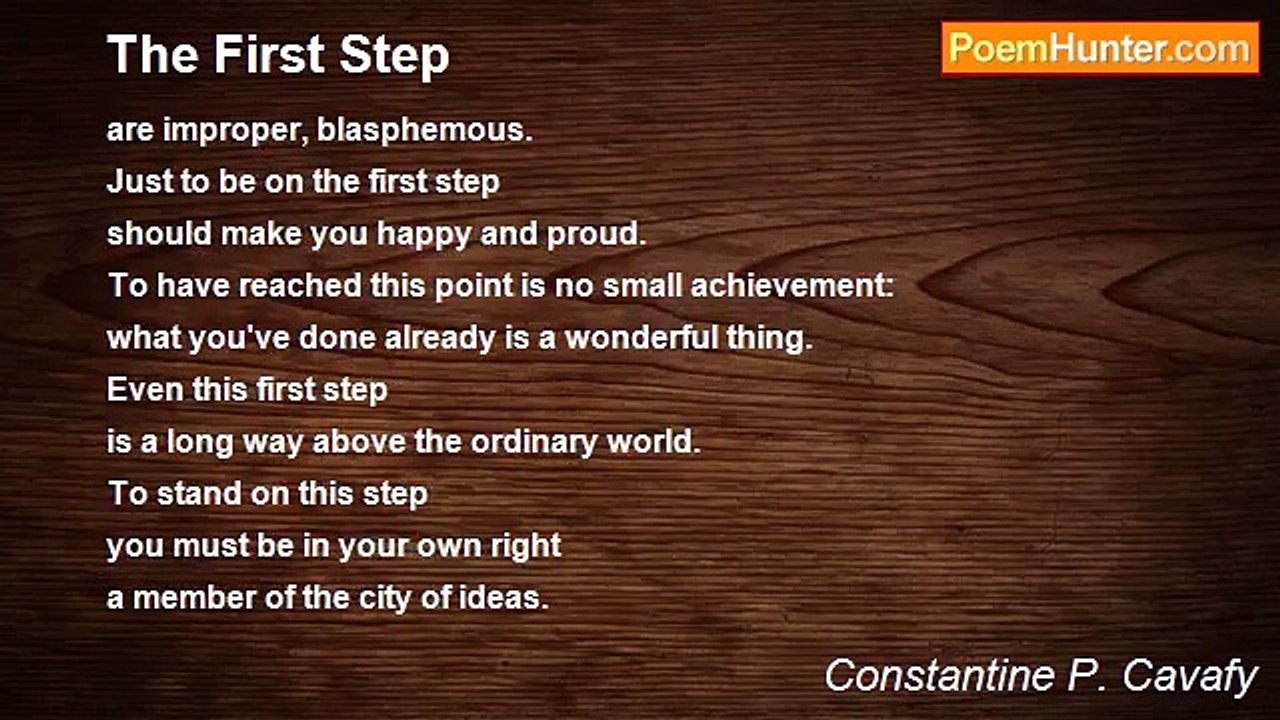 The First Step

PoemHunter.com

are improper, blasphemous.
Just to be on the first step
should make you happy and proud.
To have reached this point is no small achievement:
what you've done already is a wonderful thing.
Even this first step
is a long way above the ordinary world.
To stand on this step
you must be in your own right
a member of the city of ideas.

Constantine P. Cavafy